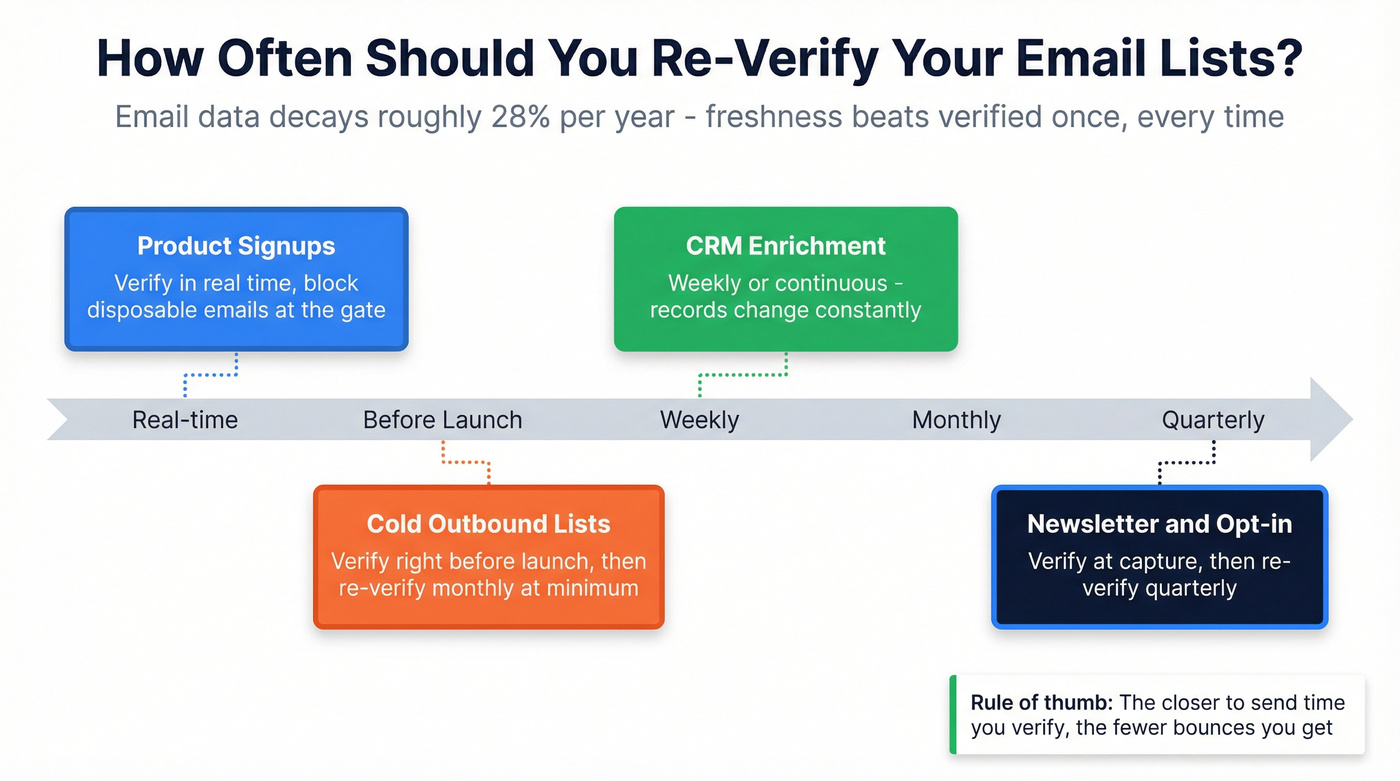 How Often Should You Re-Verify Your Email Lists?

Email data decays roughly 28% per year - freshness beats verified once, every time

Product Signups
Verify in real time, block disposable emails at the gate

CRM Enrichment
Weekly or continuous - records change constantly

Real-time
Before Launch
Weekly
Monthly
Quarterly

Cold Outbound Lists
Verify right before launch, then re-verify monthly at minimum

Newsletter and Opt-in
Verify at capture, then re-verify quarterly

Rule of thumb: The closer to send time you verify, the fewer bounces you get